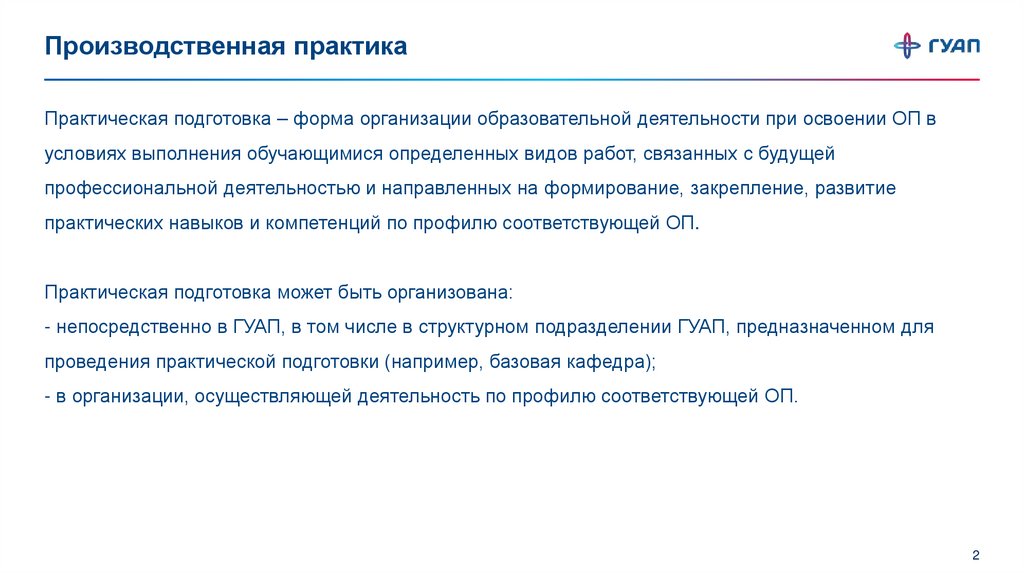 Производственная практика

ГУАП

Практическая подготовка – форма организации образовательной деятельности при освоении ОП в условиях выполнения обучающимися определенных видов работ, связанных с будущей профессиональной деятельностью и направленных на формирование, закрепление, развитие практических навыков и компетенций по профилю соответствующей ОП.

Практическая подготовка может быть организована:
- непосредственно в ГУАП, в том числе в структурном подразделении ГУАП, предназначенном для проведения практической подготовки (например, базовая кафедра);
- в организации, осуществляющей деятельность по профилю соответствующей ОП.

2